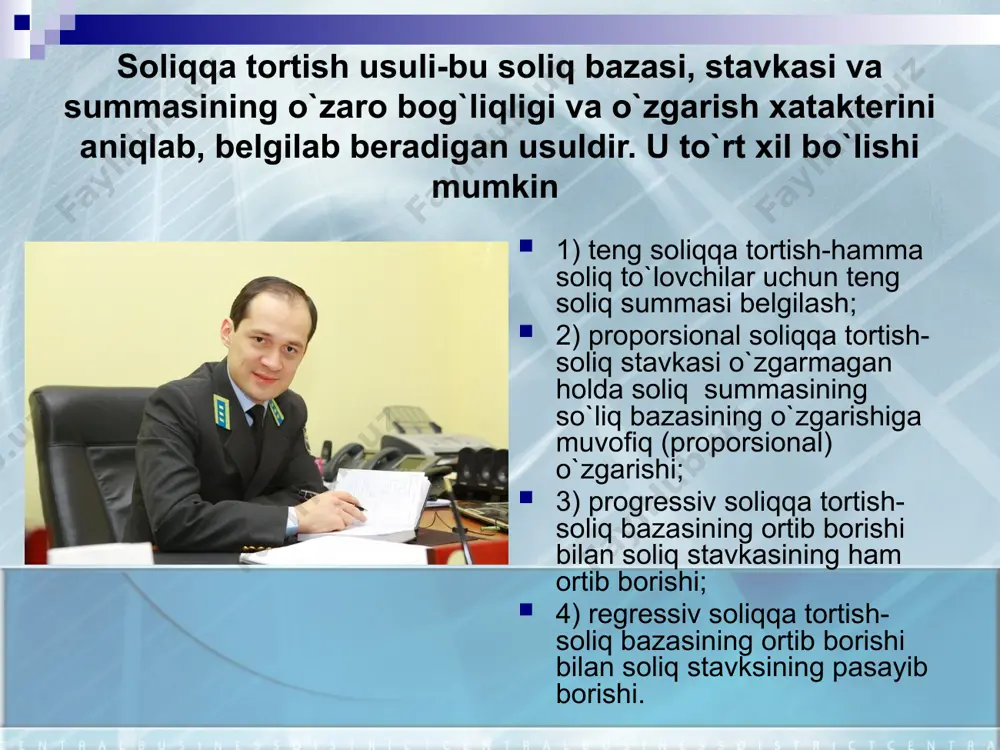 Soliqqa tortish usuli-bu soliq bazasi, stavkasi va summasining o`zaro bog`liqligi va o`zgarish xatakterini aniqlab, belgilab beradigan usuldir. U to`rt xil bo`lishi mumkin

1) teng soliqqa tortish-hamma soliq to`lovchilar uchun teng soliq summasi belgilash;

2) proporsional soliqqa tortish-soliq stavkasi o`zgarmagan holda soliq summasining so`liq bazasining o`zgarishiga muvofiq (proporsional) o`zgarishi;

3) progressiv soliqqa tortish-soliq bazasining ortib borishi bilan soliq stavkasining ham ortib borishi;

4) regressiv soliqqa tortish-soliq bazasining ortib borishi bilan soliq stavksining pasayib borishi.